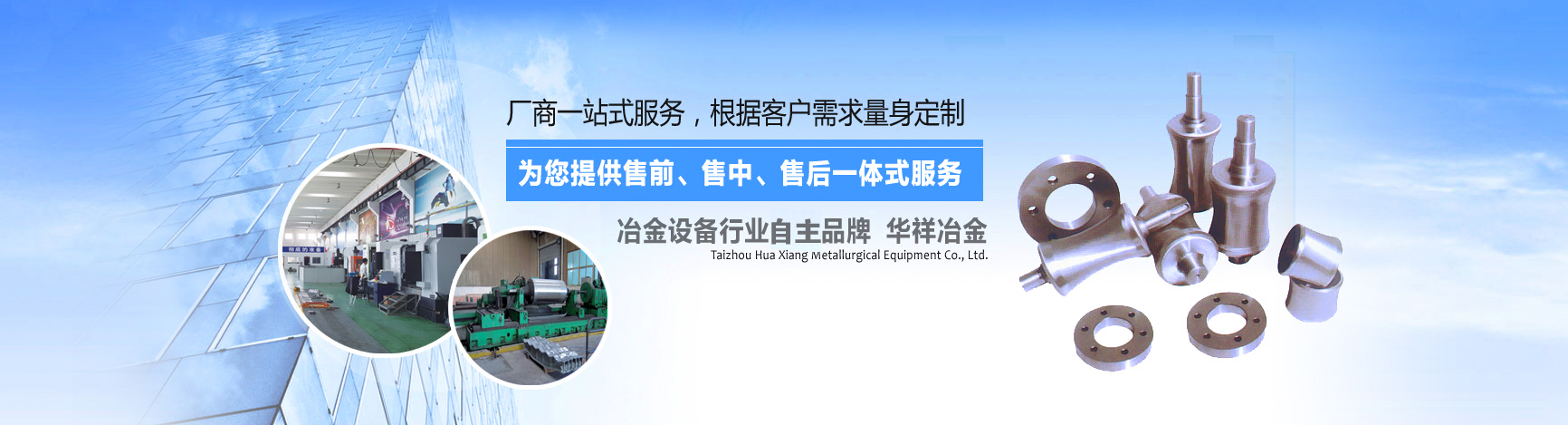 厂商一站式服务，根据客户需求量身定制

为您提供售前、售中、售后一体式服务

冶金设备行业自主品牌 华祥冶金

Taizhou Hua Xiang Metallurgical Equipment Co., Ltd.